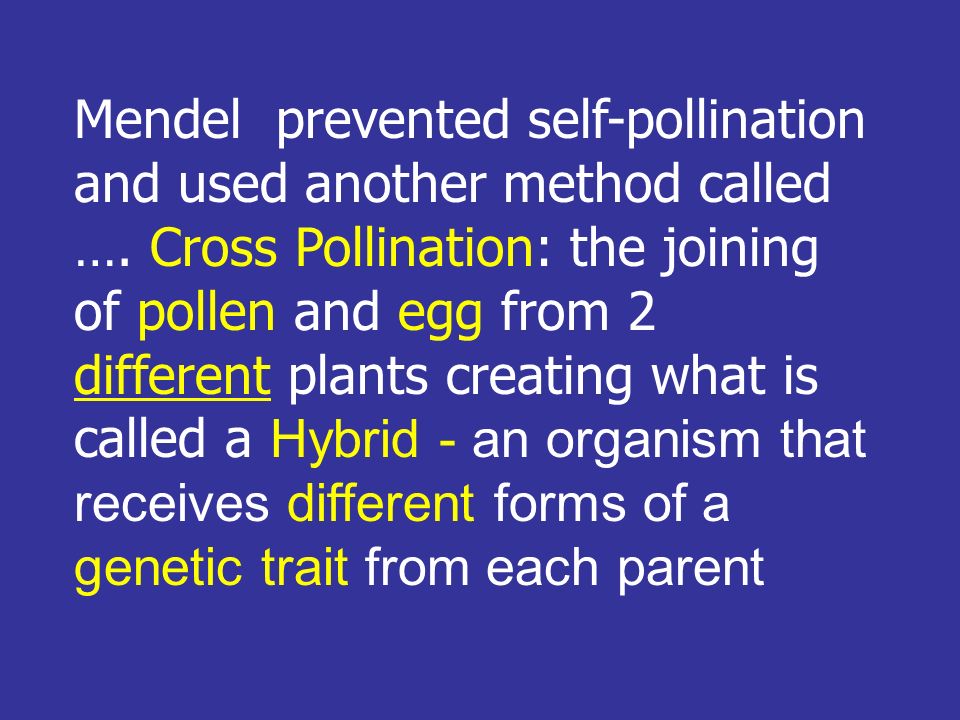 Mendel prevented self-pollination and used another method called …. Cross Pollination: the joining of pollen and egg from 2 different plants creating what is called a Hybrid - an organism that receives different forms of a genetic trait from each parent